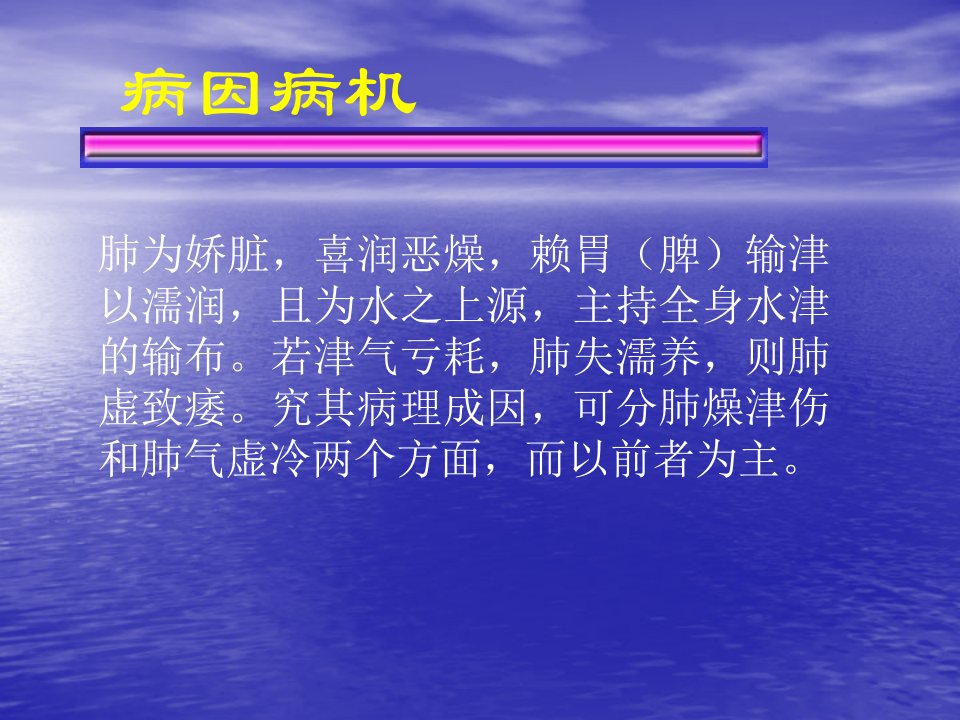 病因病机

肺为娇脏，喜润恶燥，赖胃（脾）输津以濡润，且为水之上源，主持全身水津的输布。若津气亏耗，肺失濡养，则肺虚致痿。究其病理成因，可分肺燥津伤和肺气虚冷两个方面，而以前者为主。